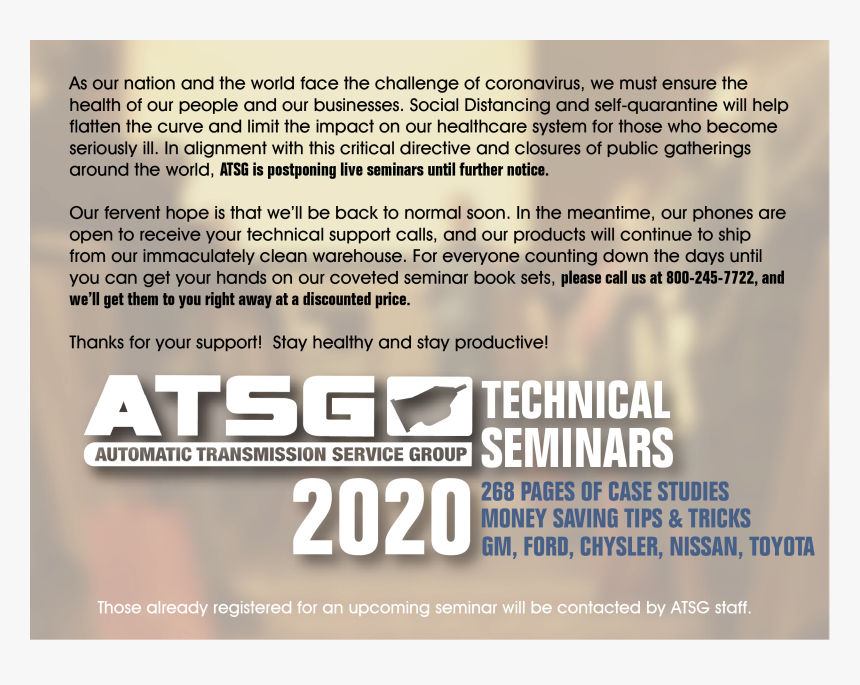 As our nation and the world face the challenge of coronavirus, we must ensure the health of our people and our businesses. Social Distancing and self-quarantine will help flatten the curve and limit the impact on our healthcare system for those who become seriously ill. In alignment with this critical directive and closures of public gatherings around the world, ATSG is postponing live seminars until further notice.

Our fervent hope is that we'll be back to normal soon. In the meantime, our phones are open to receive your technical support calls, and our products will continue to ship from our immaculately clean warehouse. For everyone counting down the days until you can get your hands on our coveted seminar book sets, please call us at 800-245-7722, and we'll get them to you right away at a discounted price.

Thanks for your support! Stay healthy and stay productive!

ATSG
AUTOMATIC TRANSMISSION SERVICE GROUP
TECHNICAL SEMINARS
2020
268 PAGES OF CASE STUDIES
MONEY SAVING TIPS & TRICKS
GM, FORD, CHYSLER, NISSAN, TOYOTA

Those already registered for an upcoming seminar will be contacted by ATSG staff.